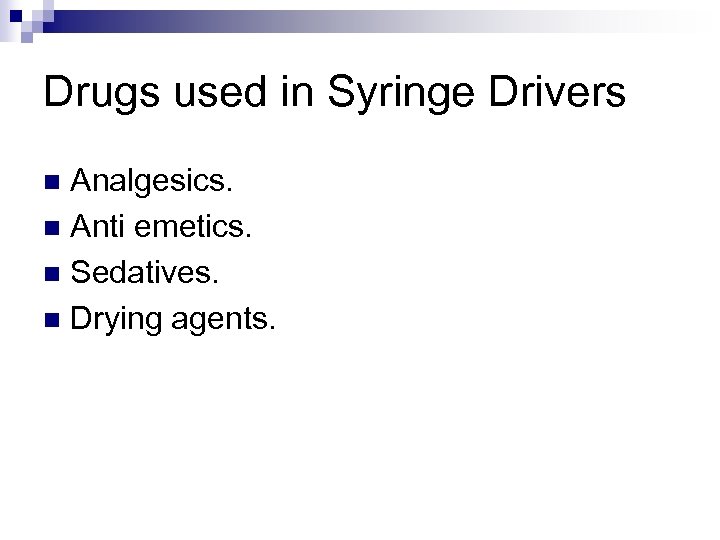 Drugs used in Syringe Drivers

- Analgesics.
- Anti emetics.
- Sedatives.
- Drying agents.